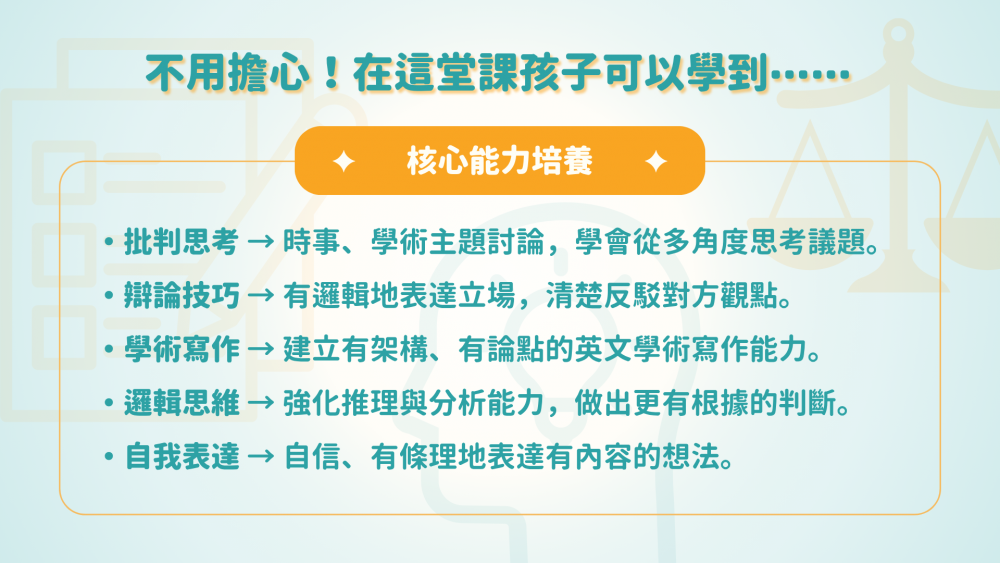 不用擔心！在這堂課孩子可以學到……

✦ 核心能力培養 ✦

• 批判思考 → 時事、學術主題討論，學會從多角度思考議題。
• 辯論技巧 → 有邏輯地表達立場，清楚反駁對方觀點。
• 學術寫作 → 建立有架構、有論點的英文學術寫作能力。
• 邏輯思維 → 強化推理與分析能力，做出更有根據的判斷。
• 自我表達 → 自信、有條理地表達有內容的想法。